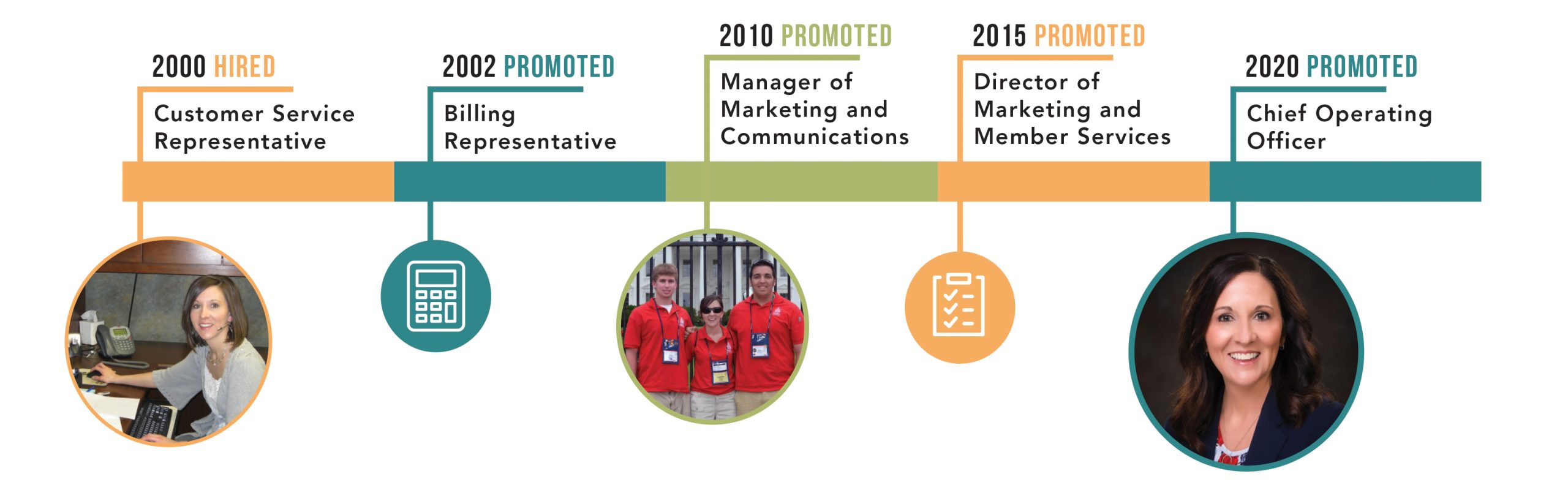 2000 HIRED
Customer Service Representative

2002 PROMOTED
Billing Representative

2010 PROMOTED
Manager of Marketing and Communications

2015 PROMOTED
Director of Marketing and Member Services

2020 PROMOTED
Chief Operating Officer